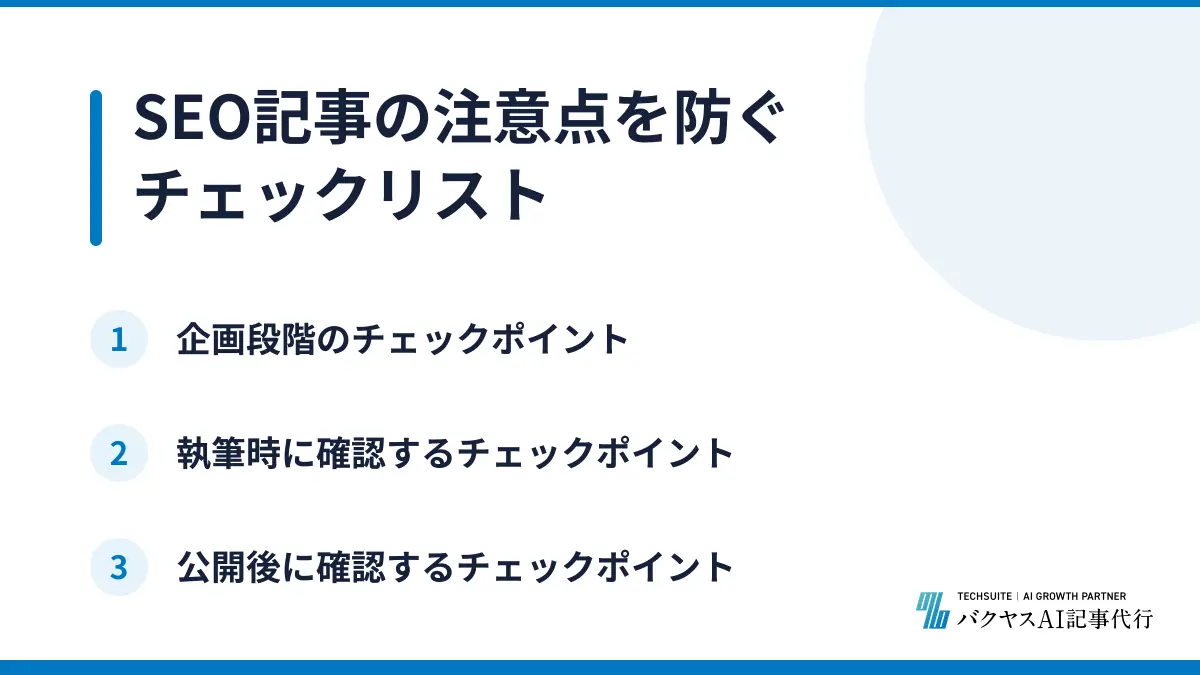 SEO記事の注意点を防ぐチェックリスト

1 企画段階のチェックポイント

2 執筆時に確認するチェックポイント

3 公開後に確認するチェックポイント

TECHSUITE | AI GROWTH PARTNER
バクヤスAI記事代行